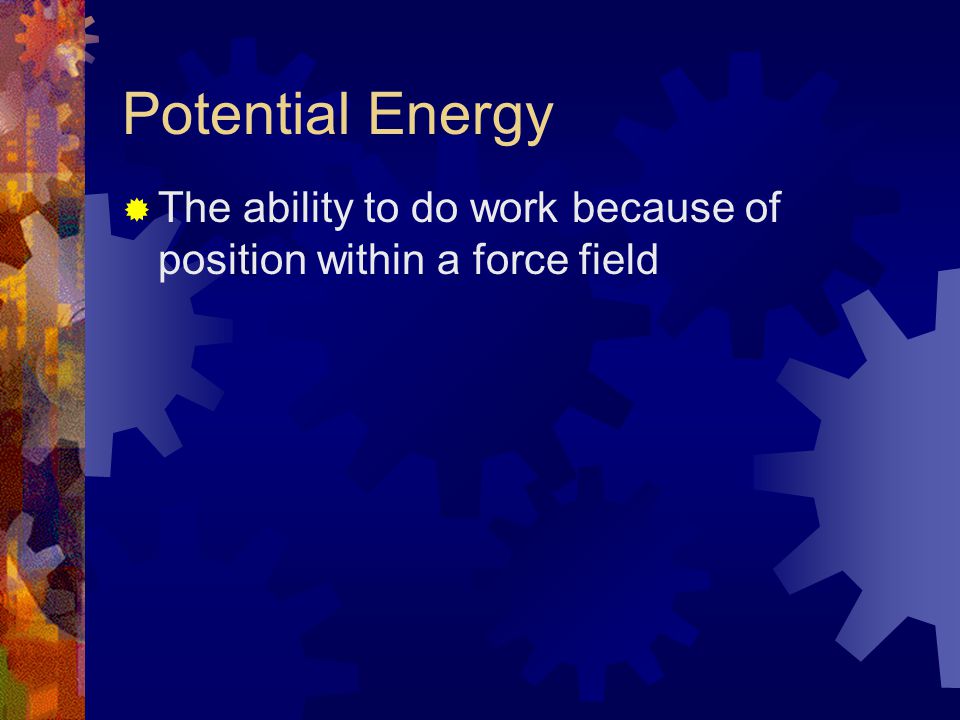 Potential Energy

The ability to do work because of position within a force field